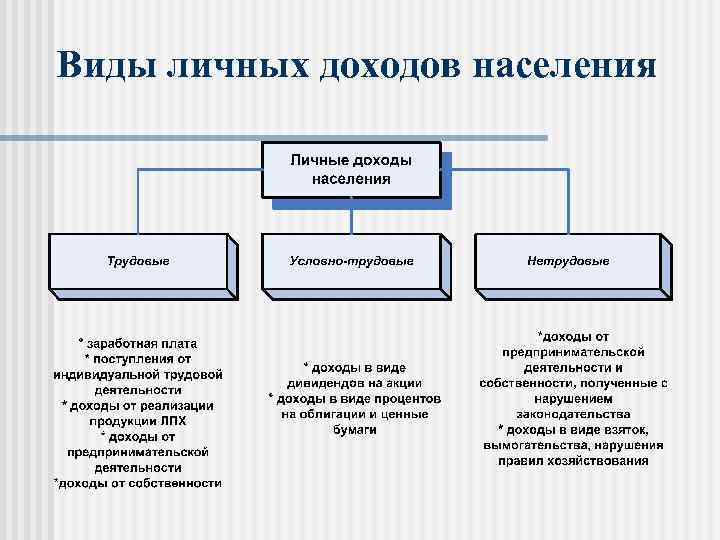 Виды личных доходов населения

Личные доходы населения

Трудовые

Условно-трудовые

Нетрудовые

* заработная плата
* поступления от индивидуальной трудовой деятельности
* доходы от реализации продукции ЛПХ
* доходы от предпринимательской деятельности
*доходы от собственности

* доходы в виде дивидендов на акции
* доходы в виде процентов на облигации и ценные бумаги

*доходы от предпринимательской деятельности и собственности, полученные с нарушением законодательства
* доходы в виде взяток, вымогательства, нарушения правил хозяйствования